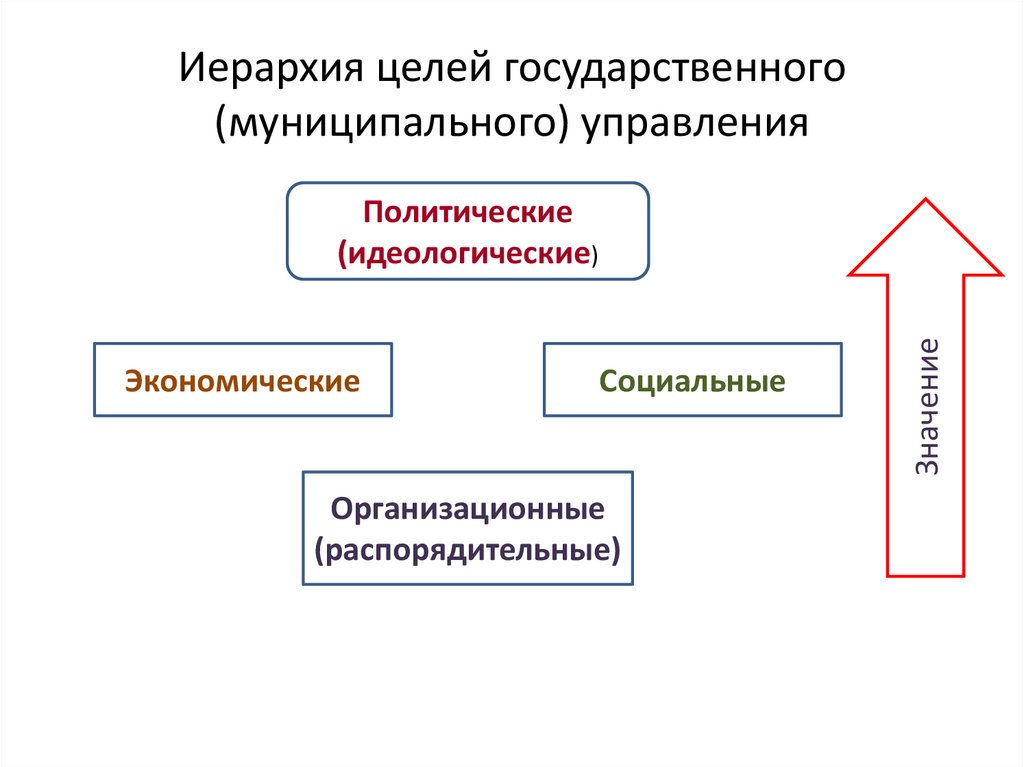 Иерархия целей государственного (муниципального) управления

Политические (идеологические)

Экономические

Социальные

Организационные (распорядительные)

Значение